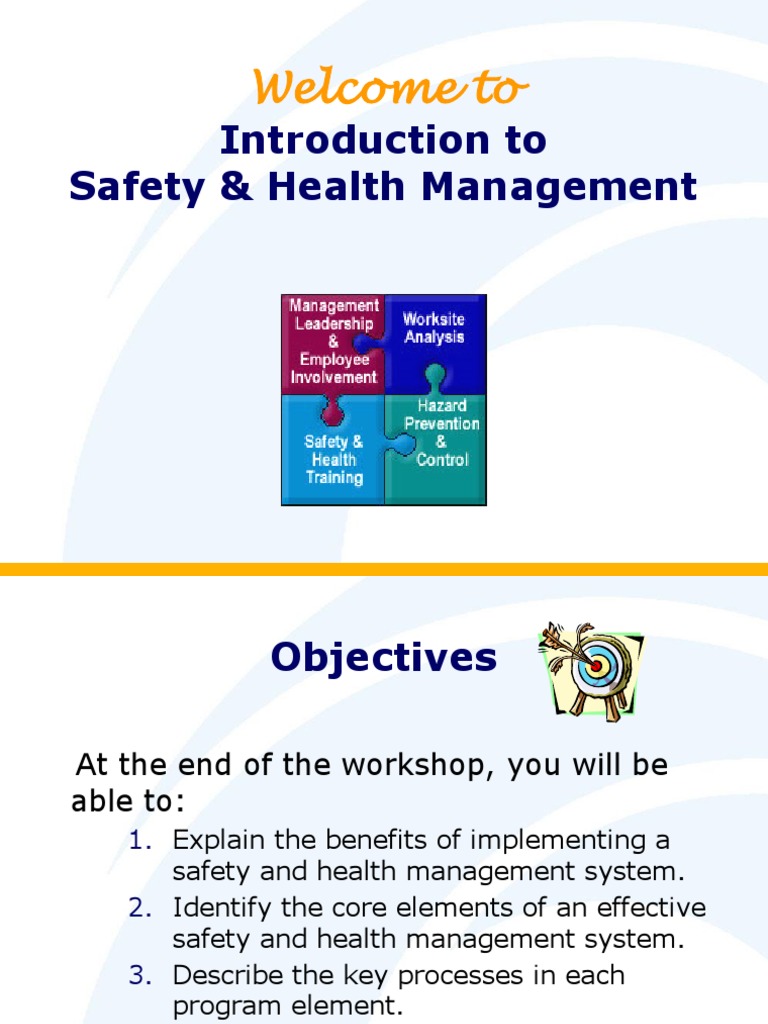 Welcome to
Introduction to
Safety & Health Management

Management Leadership & Employee Involvement

Worksite Analysis

Safety & Health Training

Hazard Prevention & Control

Objectives

At the end of the workshop, you will be able to:

1. Explain the benefits of implementing a safety and health management system.
2. Identify the core elements of an effective safety and health management system.
3. Describe the key processes in each program element.